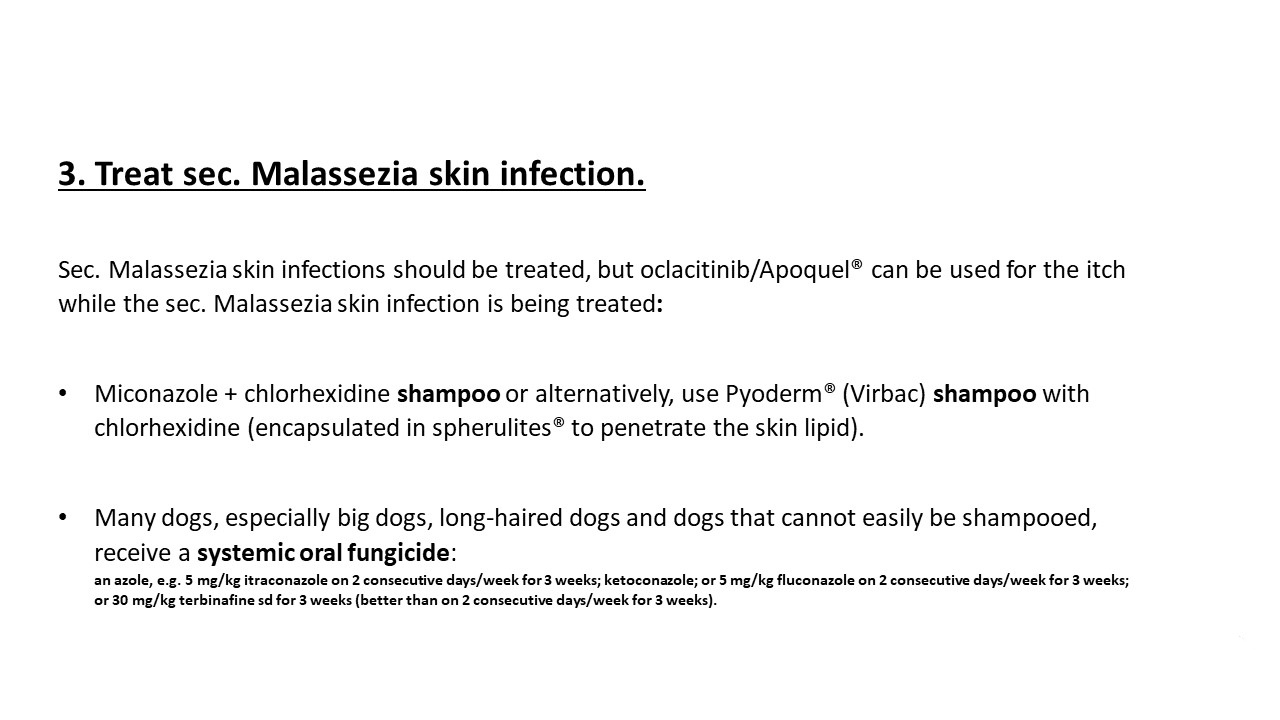 3. Treat sec. Malassezia skin infection.

Sec. Malassezia skin infections should be treated, but oclacitinib/Apoquel® can be used for the itch while the sec. Malassezia skin infection is being treated:

• Miconazole + chlorhexidine shampoo or alternatively, use Pyoderm® (Virbac) shampoo with chlorhexidine (encapsulated in spherulites® to penetrate the skin lipid).

• Many dogs, especially big dogs, long-haired dogs and dogs that cannot easily be shampooed, receive a systemic oral fungicide:
an azole, e.g. 5 mg/kg itraconazole on 2 consecutive days/week for 3 weeks; ketoconazole; or 5 mg/kg fluconazole on 2 consecutive days/week for 3 weeks; or 30 mg/kg terbinafine sd for 3 weeks (better than on 2 consecutive days/week for 3 weeks).